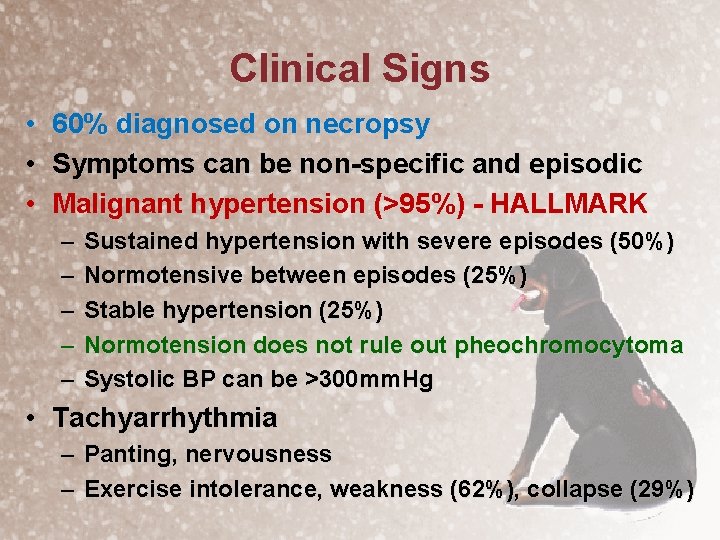 Clinical Signs

• 60% diagnosed on necropsy
• Symptoms can be non-specific and episodic
• Malignant hypertension (>95%) - HALLMARK
  – Sustained hypertension with severe episodes (50%)
  – Normotensive between episodes (25%)
  – Stable hypertension (25%)
  – Normotension does not rule out pheochromocytoma
  – Systolic BP can be >300mmHg
• Tachyarrhythmia
  – Panting, nervousness
  – Exercise intolerance, weakness (62%), collapse (29%)